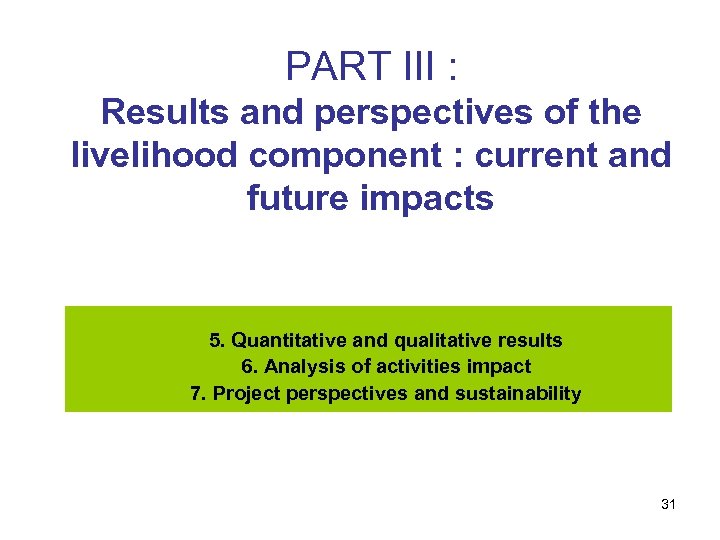 PART III :
Results and perspectives of the livelihood component : current and future impacts

5. Quantitative and qualitative results
6. Analysis of activities impact
7. Project perspectives and sustainability

31